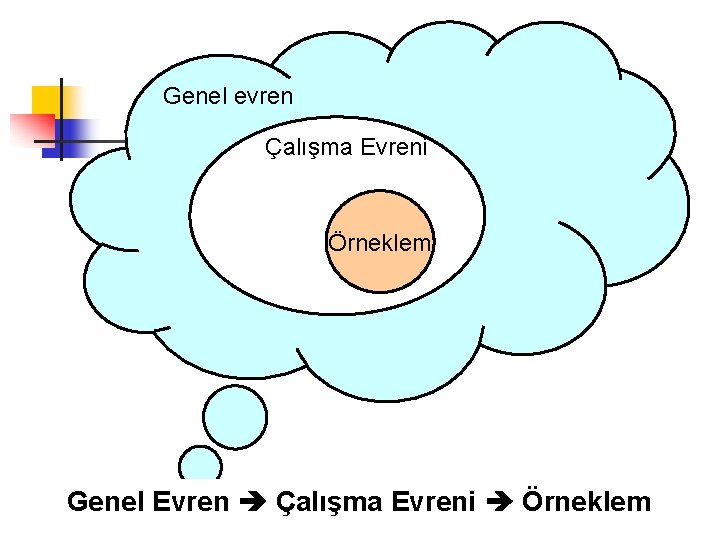 Genel evren

Çalışma Evreni

Örneklem

Genel Evren ➔ Çalışma Evreni ➔ Örneklem